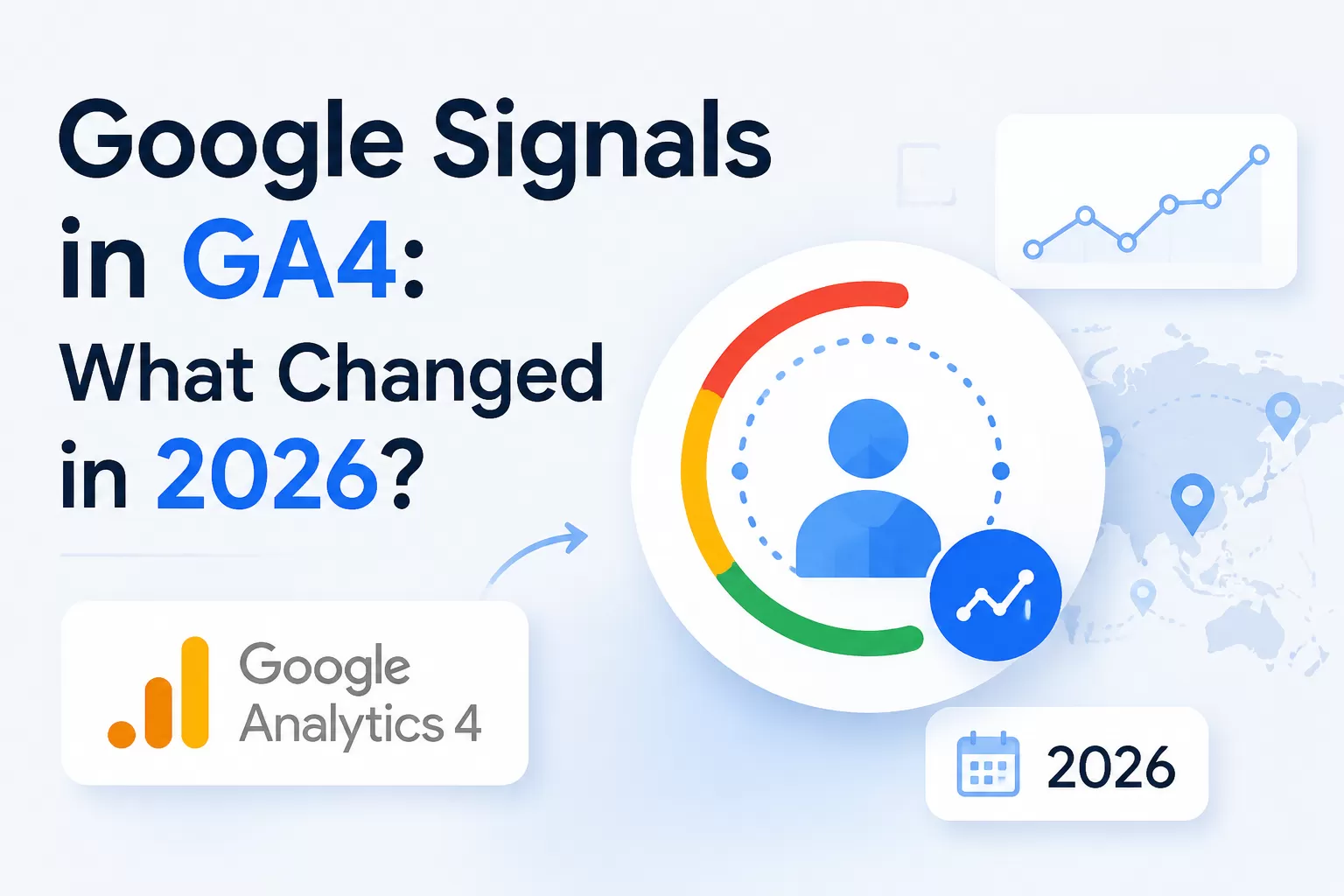 Google Signals in GA4: What Changed in 2026?

Google Analytics 4

2026